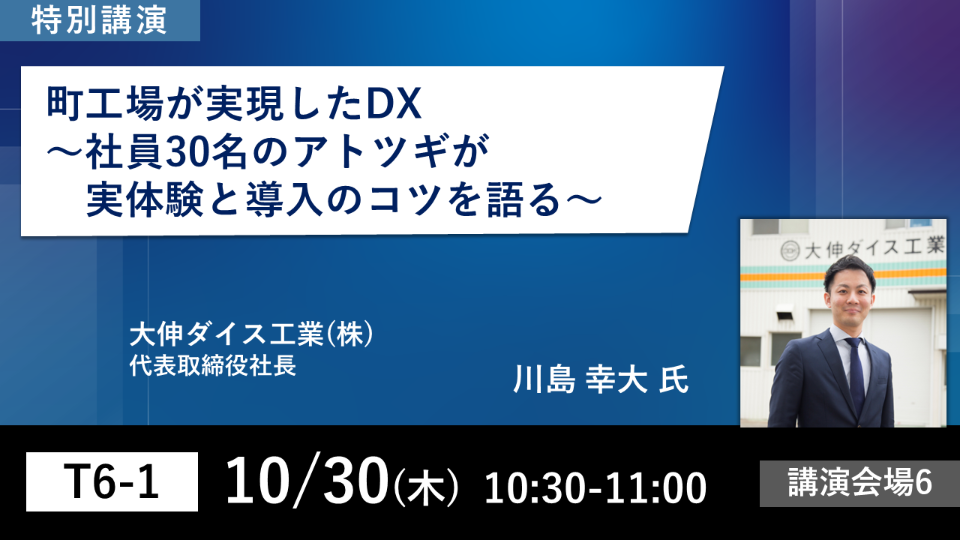 特別講演

町工場が実現したDX
～社員30名のアトツギが
実体験と導入のコツを語る～

大伸ダイス工業

大伸ダイス工業(株)
代表取締役社長

川島 幸大 氏

T6-1

10/30(木) 10:30-11:00

講演会場6